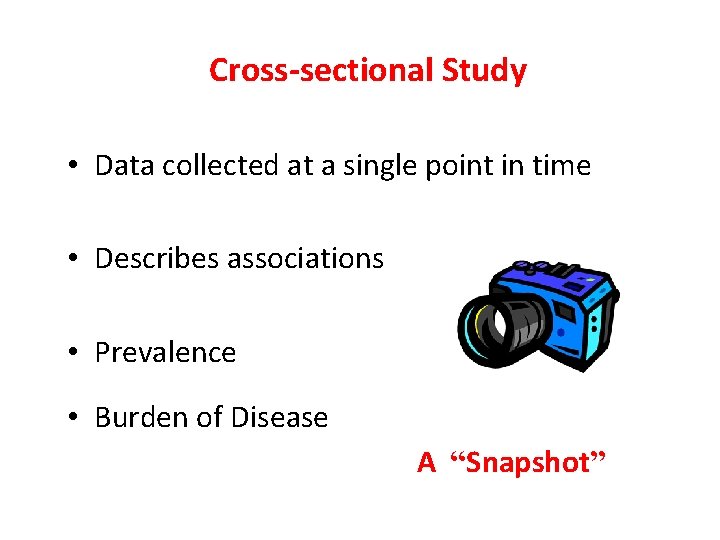 Cross-sectional Study

• Data collected at a single point in time

• Describes associations

• Prevalence

• Burden of Disease

A “Snapshot”